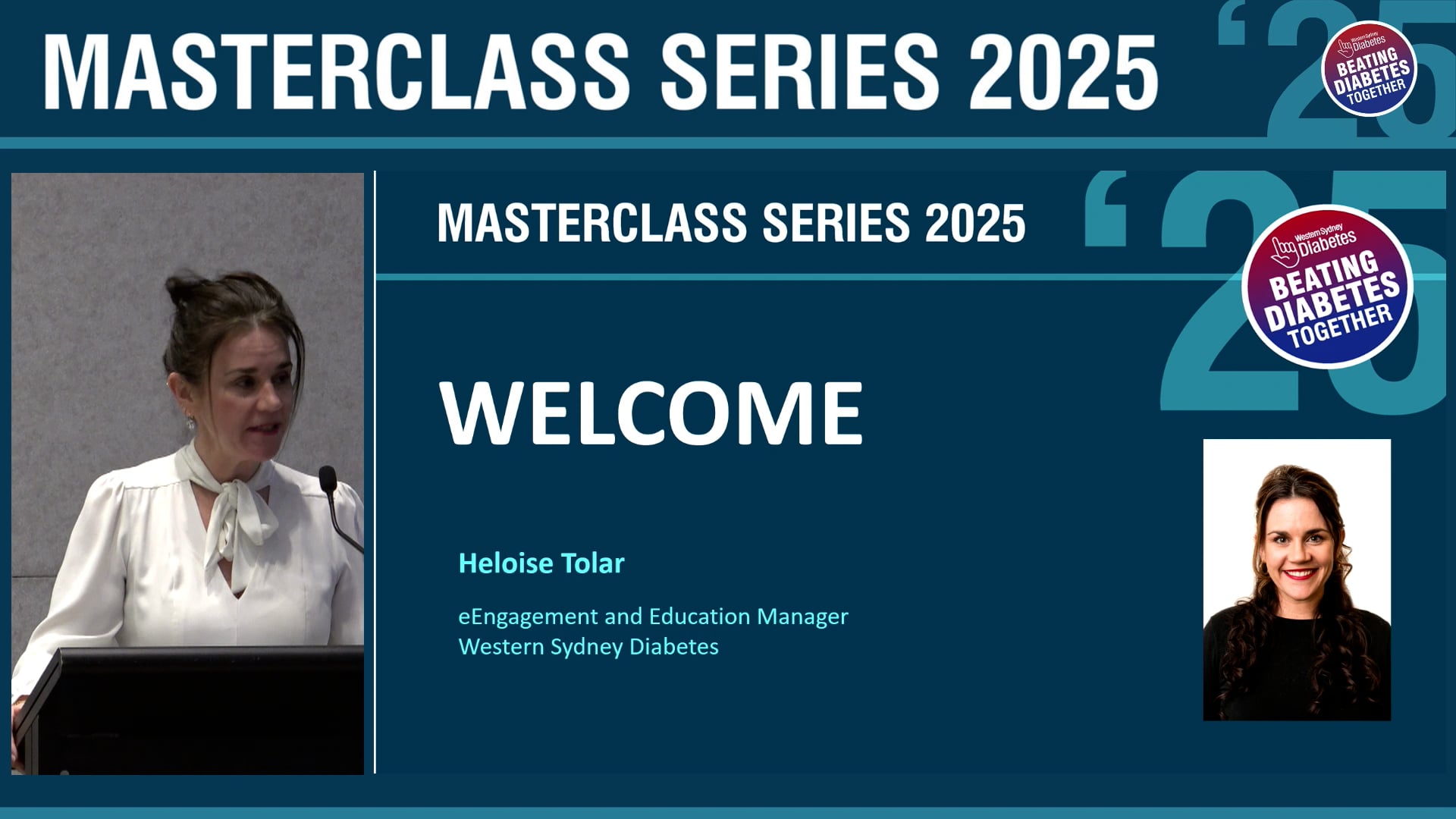 MASTERCLASS SERIES 2025

'25

Western Sydney Diabetes BEATING DIABETES TOGETHER

MASTERCLASS SERIES 2025

'25

Western Sydney Diabetes BEATING DIABETES TOGETHER

WELCOME

Heloise Tolar

eEngagement and Education Manager
Western Sydney Diabetes